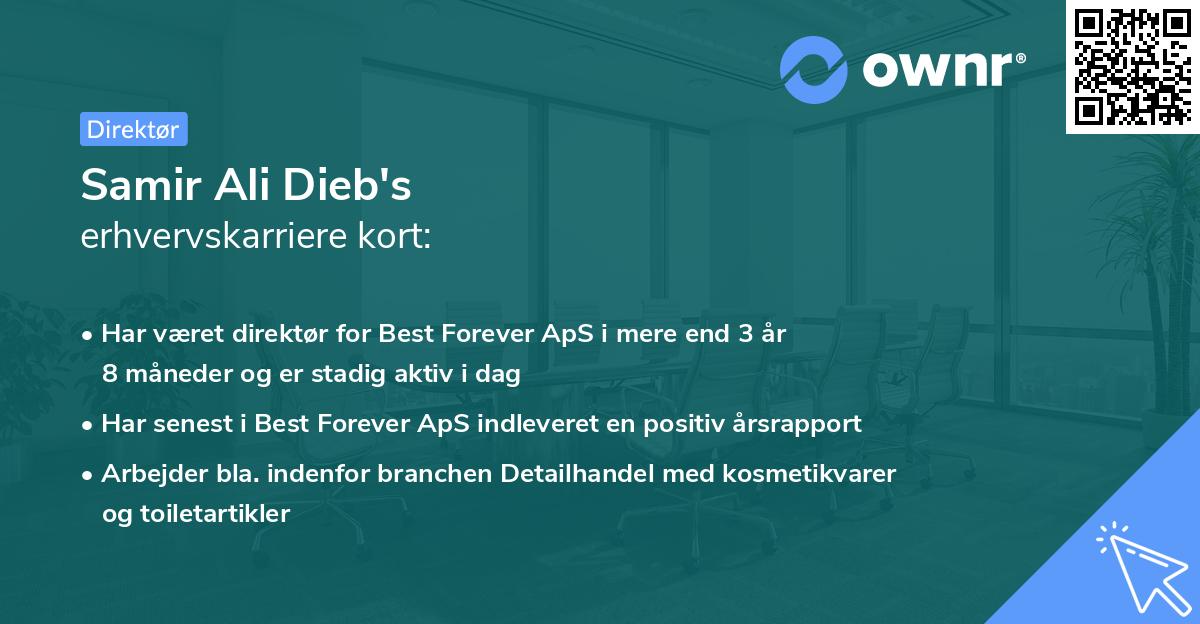 ownr®

Direktør

Samir Ali Dieb's
erhvervskarriere kort:

• Har været direktør for Best Forever ApS i mere end 3 år 8 måneder og er stadig aktiv i dag

• Har senest i Best Forever ApS indleveret en positiv årsrapport

• Arbejder bla. indenfor branchen Detailhandel med kosmetikvarer og toiletartikler